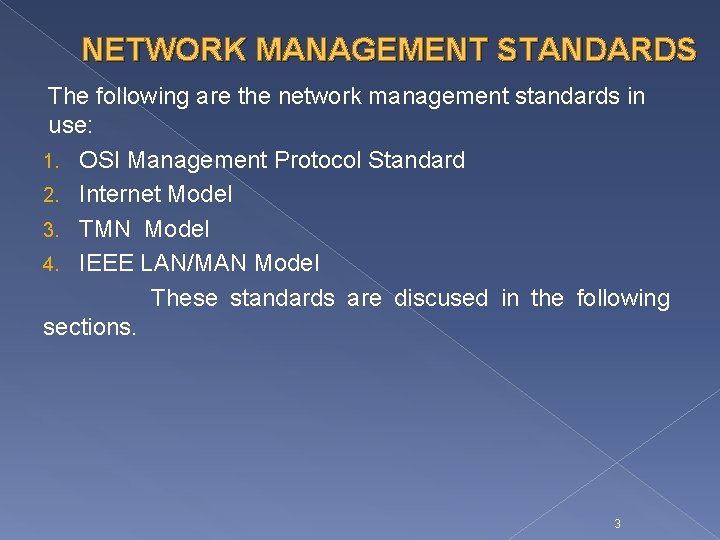 NETWORK MANAGEMENT STANDARDS

The following are the network management standards in use:

1. OSI Management Protocol Standard
2. Internet Model
3. TMN Model
4. IEEE LAN/MAN Model

These standards are discused in the following sections.

3